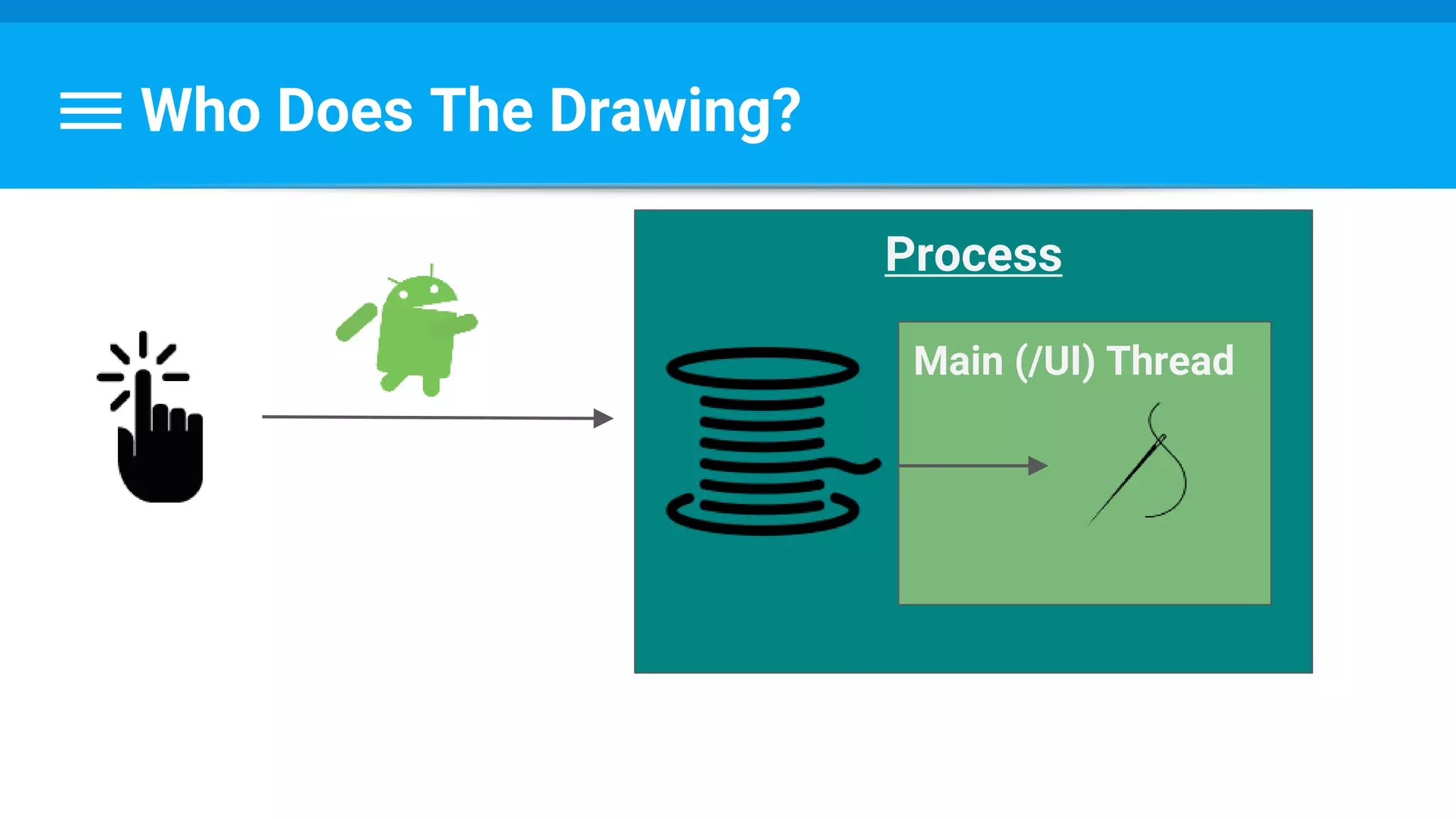 Who Does The Drawing?

Process

Main (/UI) Thread